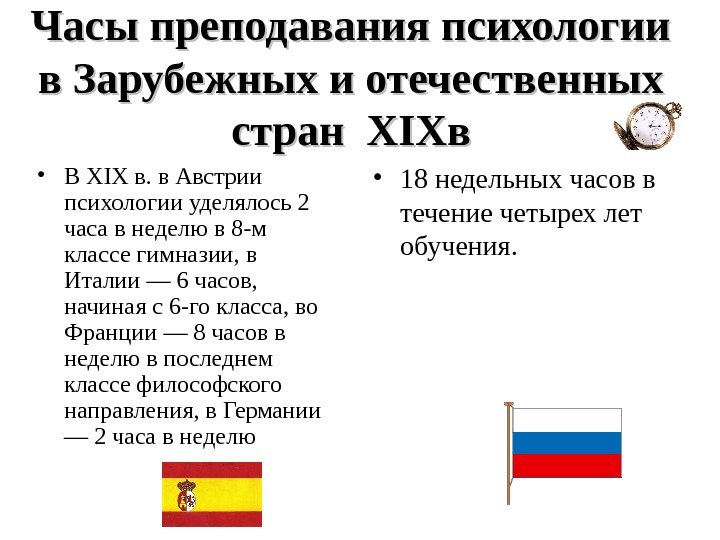 Часы преподавания психологии в Зарубежных и отечественных стран XIXв

• В XIX в. в Австрии психологии уделялось 2 часа в неделю в 8-м классе гимназии, в Италии — 6 часов, начиная с 6-го класса, во Франции — 8 часов в неделю в последнем классе философского направления, в Германии — 2 часа в неделю

• 18 недельных часов в течение четырех лет обучения.